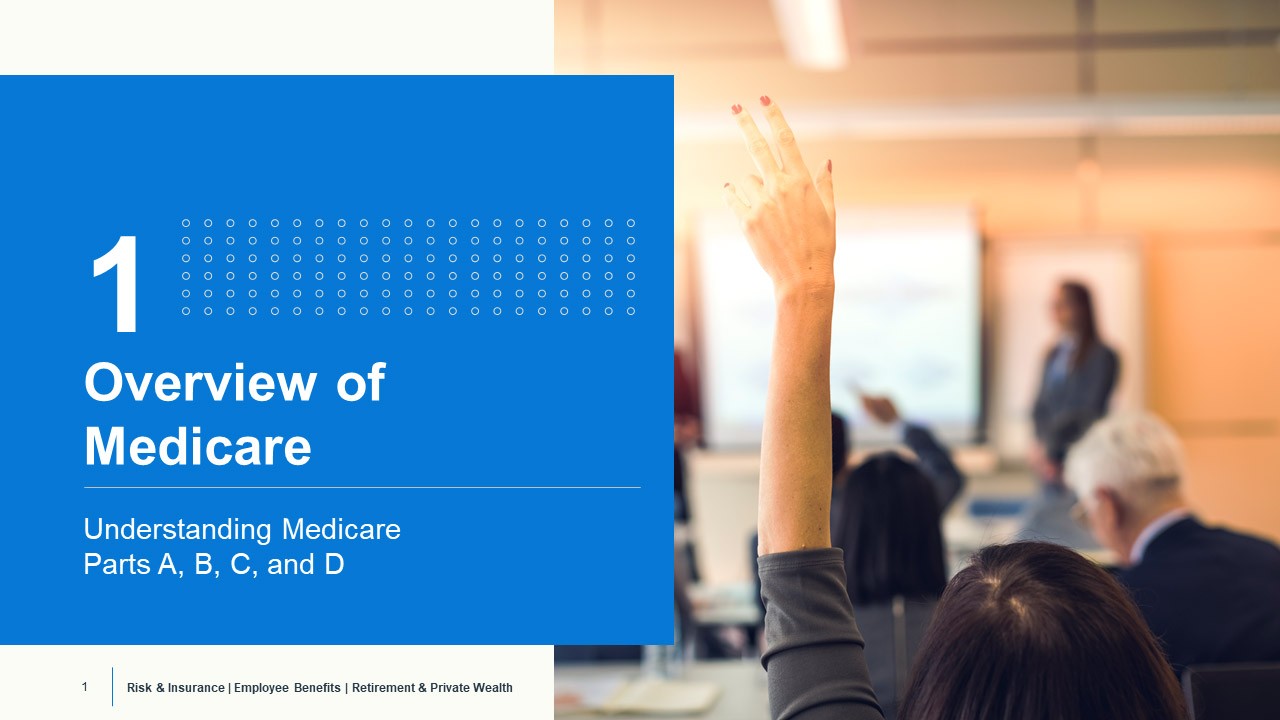 1

Overview of Medicare

Understanding Medicare Parts A, B, C, and D

1

Risk & Insurance | Employee Benefits | Retirement & Private Wealth